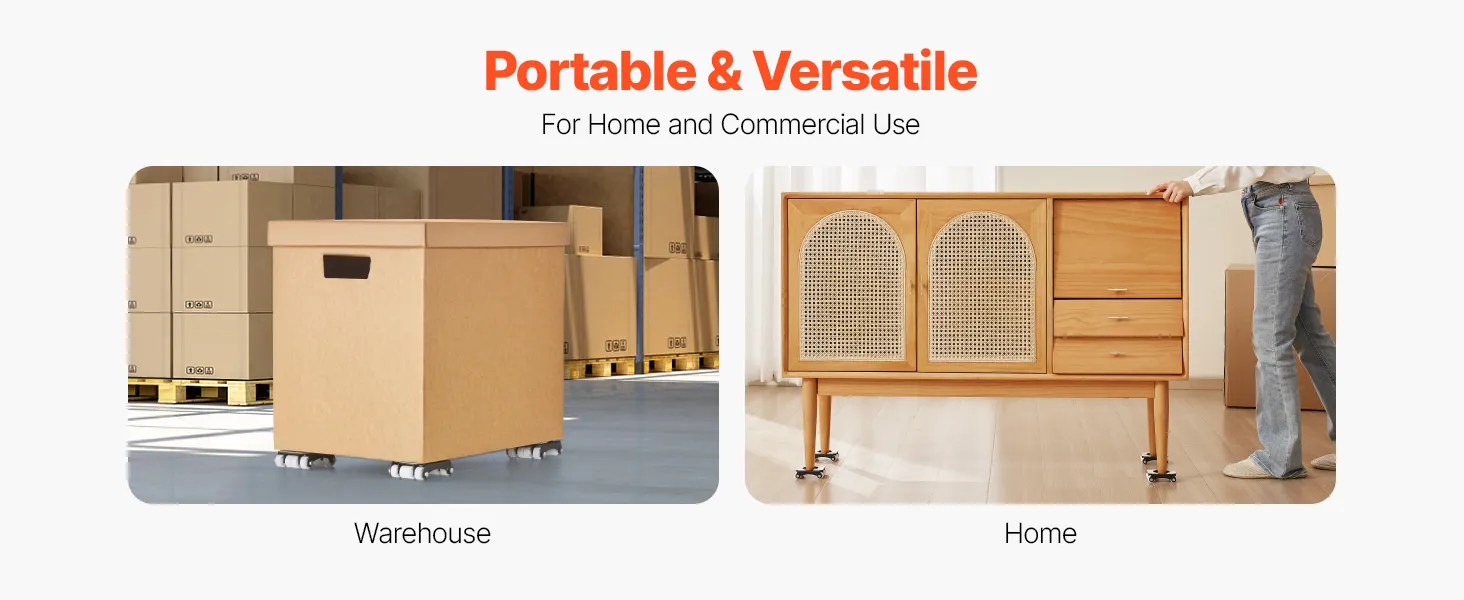 Portable & Versatile
For Home and Commercial Use

Warehouse

Home